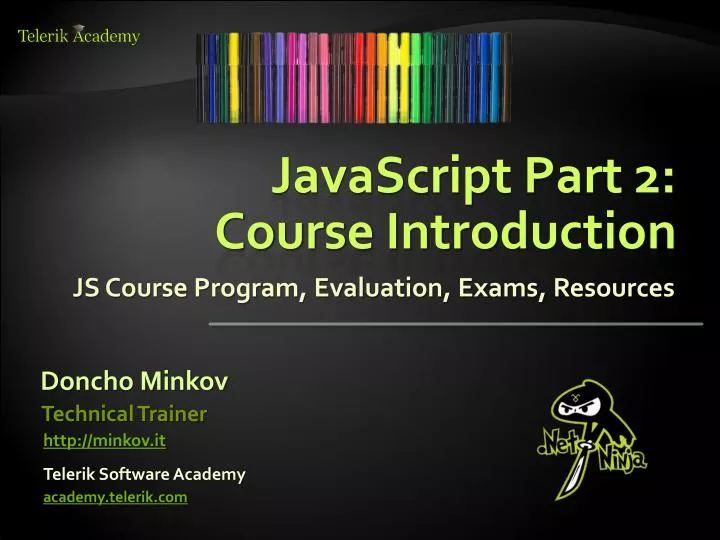 Telerik Academy

JavaScript Part 2: Course Introduction

JS Course Program, Evaluation, Exams, Resources

Doncho Minkov

Technical Trainer

http://minkov.it

Telerik Software Academy

academy.telerik.com

.Net Ninja